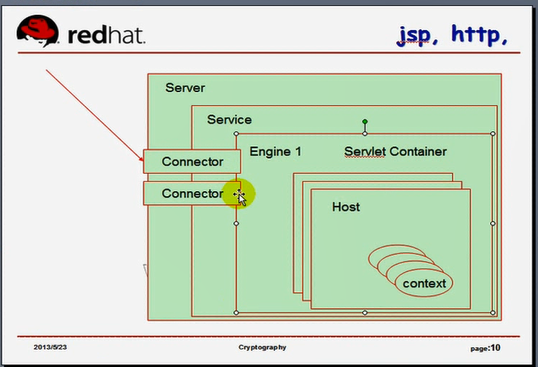 redhat.

jsp, http,

Server

Service

Connector

Connector

Engine 1

Servlet Container

Host

context

2013/5/23

Cryptography

page:10